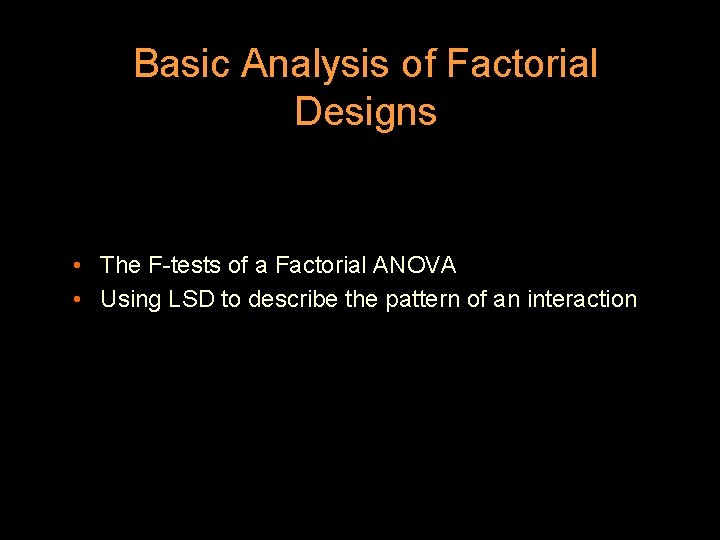 Basic Analysis of Factorial Designs

• The F-tests of a Factorial ANOVA
• Using LSD to describe the pattern of an interaction